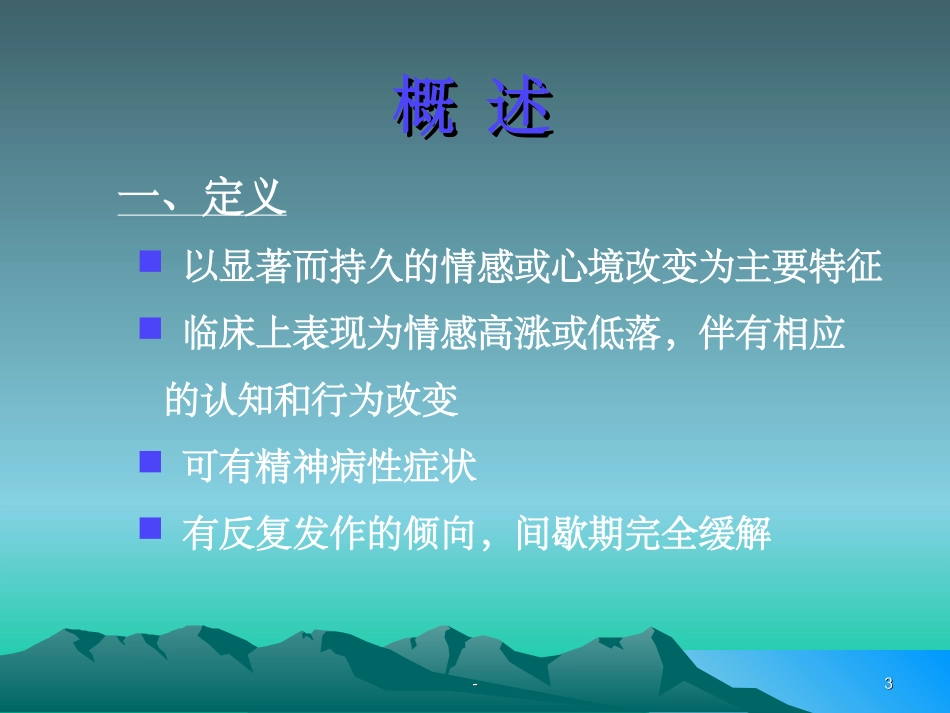 概 述

一、定义

■ 以显著而持久的情感或心境改变为主要特征

■ 临床上表现为情感高涨或低落，伴有相应的认知和行为改变

■ 可有精神病性症状

■ 有反复发作的倾向，间歇期完全缓解

-

3